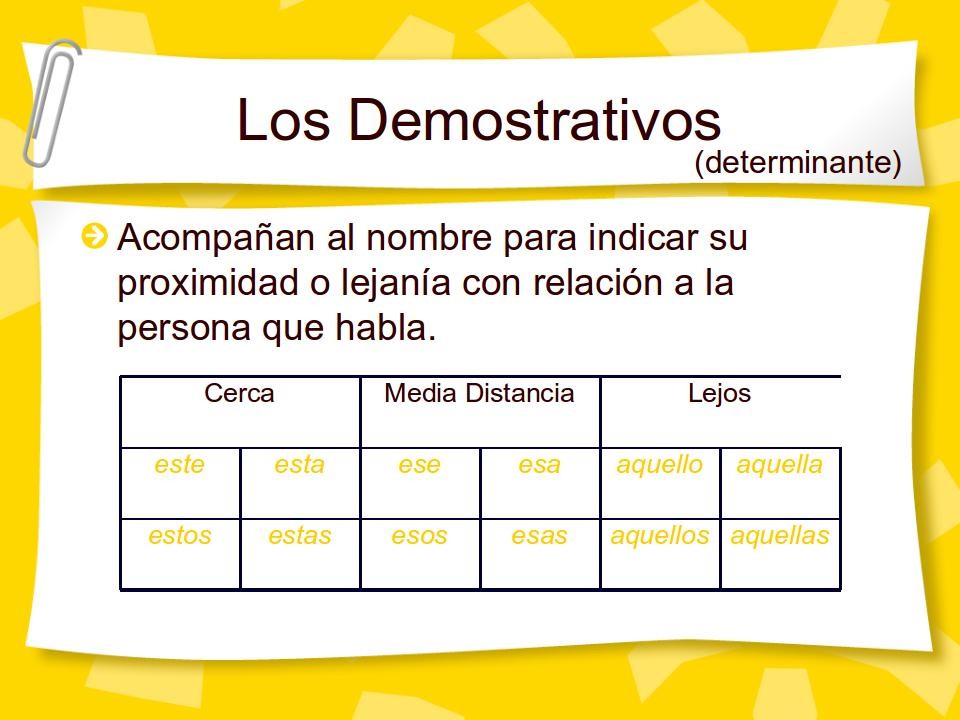 Los Demostrativos
(determinante)

Acompañan al nombre para indicar su proximidad o lejanía con relación a la persona que habla.

| Cerca | | Media Distancia | | Lejos | |
|---|---|---|---|---|---|
| este | esta | ese | esa | aquello | aquella |
| estos | estas | esos | esas | aquellos | aquellas |